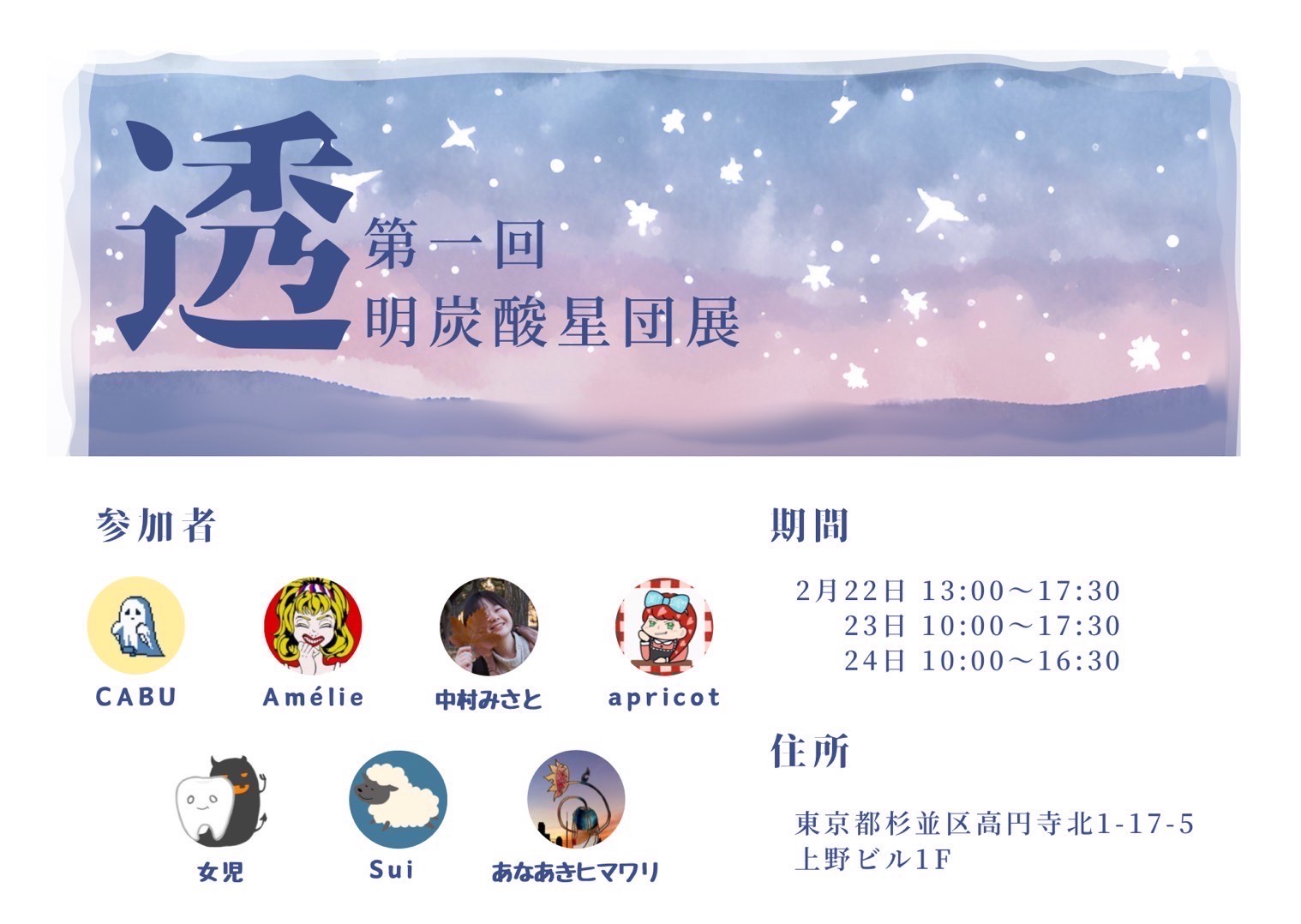 透
第一回
明炭酸星団展

参加者

CABU

Amélie

中村みさと

apricot

女児

Sui

あなあきヒマワリ

期間

2月22日 13:00〜17:30
23日 10:00〜17:30
24日 10:00〜16:30

住所

東京都杉並区高円寺北1-17-5
上野ビル1F